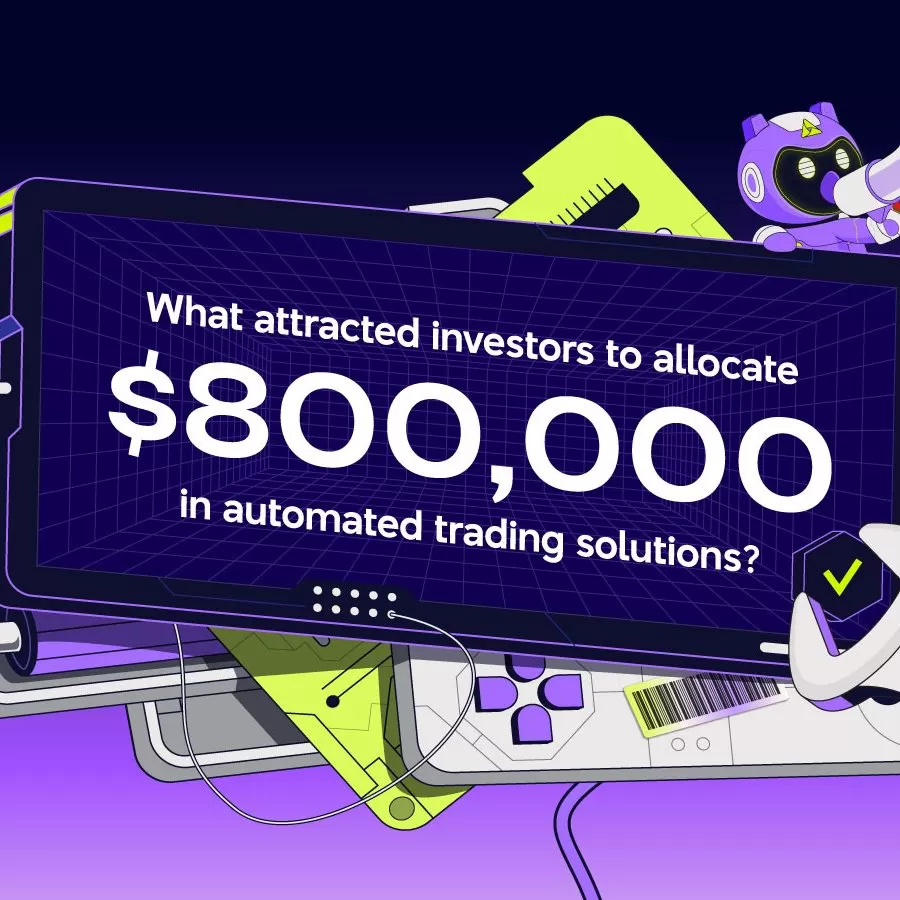 What attracted investors to allocate
$800,000
in automated trading solutions?